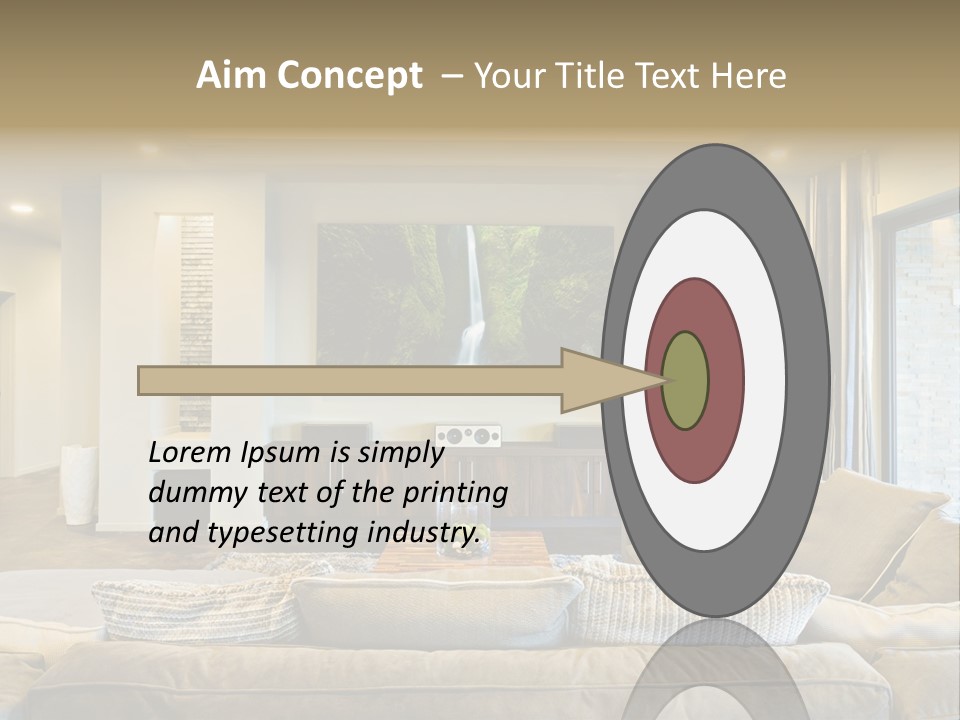 Aim Concept – Your Title Text Here

Lorem Ipsum is simply dummy text of the printing and typesetting industry.